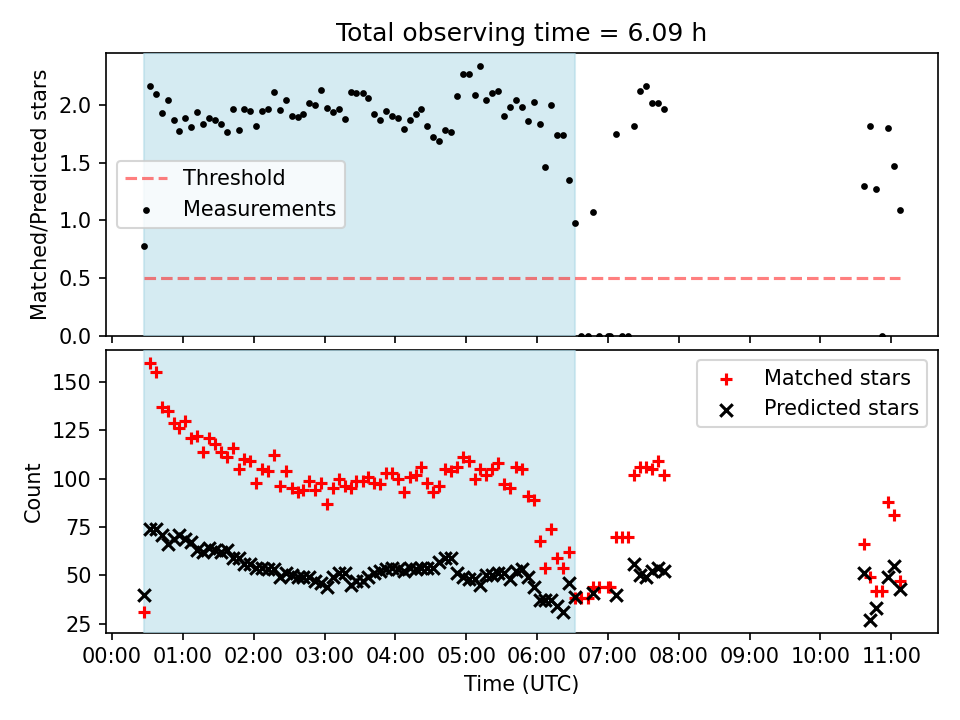 Total observing time = 6.09 h

Matched/Predicted stars

2.0
1.5
1.0
0.5
0.0

Threshold
Measurements

Count

150
125
100
75
50
25

Matched stars
Predicted stars

00:00 01:00 02:00 03:00 04:00 05:00 06:00 07:00 08:00 09:00 10:00 11:00

Time (UTC)